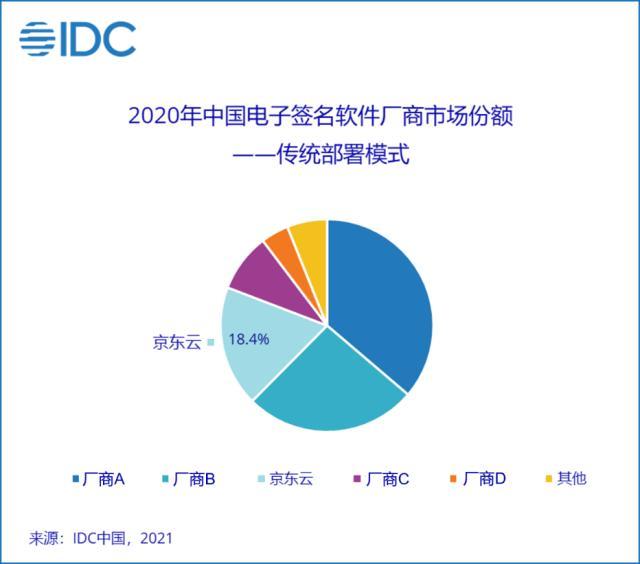 IDC

2020年中国电子签名软件厂商市场份额
——传统部署模式

京东云 18.4%

厂商A 厂商B 京东云 厂商C 厂商D 其他

来源：IDC中国，2021